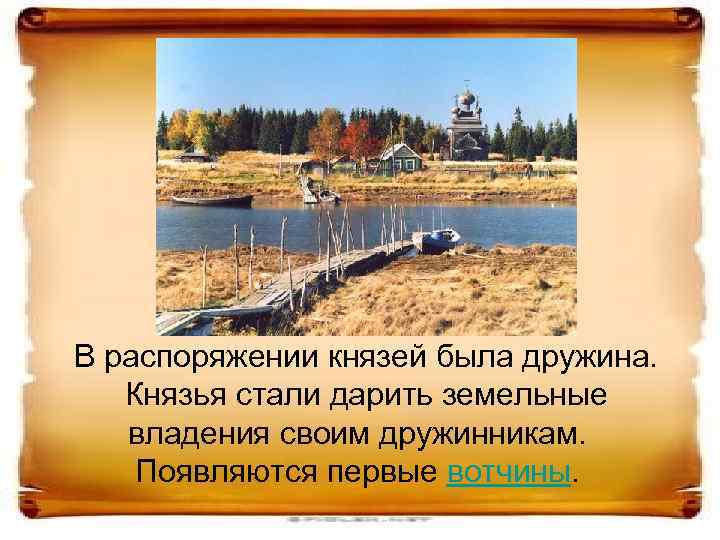 В распоряжении князей была дружина. Князья стали дарить земельные владения своим дружинникам. Появляются первые вотчины.